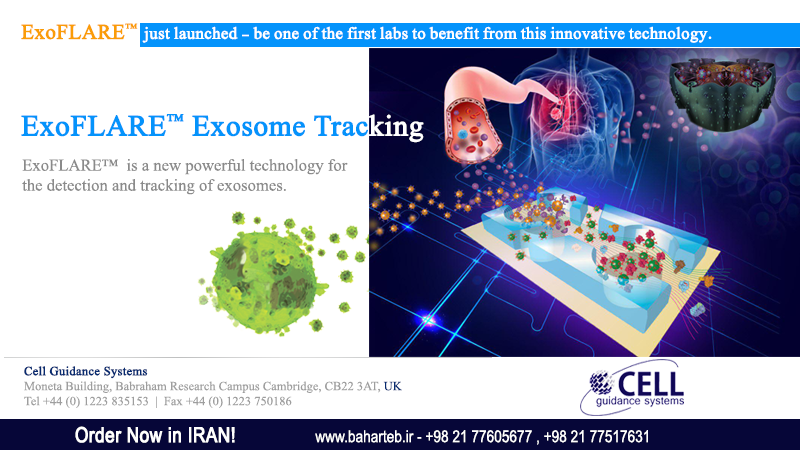 ExoFLARE™ just launched – be one of the first labs to benefit from this innovative technology.

ExoFLARE™ Exosome Tracking

ExoFLARE™ is a new powerful technology for the detection and tracking of exosomes.

Cell Guidance Systems
Moneta Building, Babraham Research Campus Cambridge, CB22 3AT, UK
Tel +44 (0) 1223 835153 | Fax +44 (0) 1223 750186

CELL guidance systems

Order Now in IRAN!

www.baharteb.ir - +98 21 77605677 , +98 21 77517631